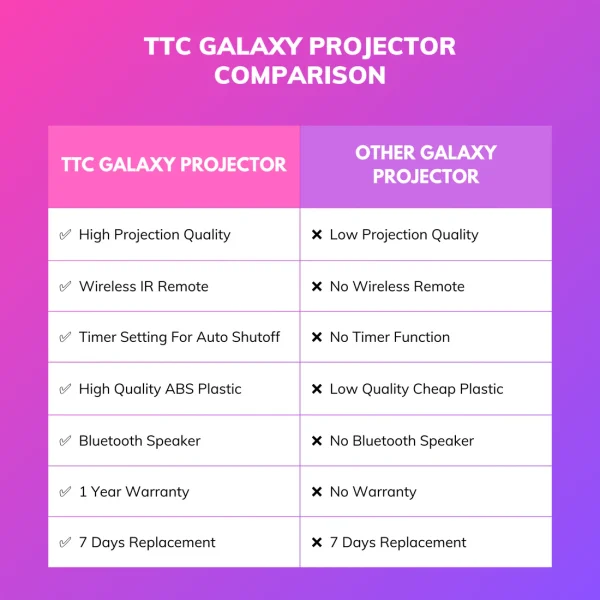 TTC GALAXY PROJECTOR COMPARISON

| TTC GALAXY PROJECTOR | OTHER GALAXY PROJECTOR |
|---|---|
| ✓ High Projection Quality | ✕ Low Projection Quality |
| ✓ Wireless IR Remote | ✕ No Wireless Remote |
| ✓ Timer Setting For Auto Shutoff | ✕ No Timer Function |
| ✓ High Quality ABS Plastic | ✕ Low Quality Cheap Plastic |
| ✓ Bluetooth Speaker | ✕ No Bluetooth Speaker |
| ✓ 1 Year Warranty | ✕ No Warranty |
| ✓ 7 Days Replacement | ✕ 7 Days Replacement |